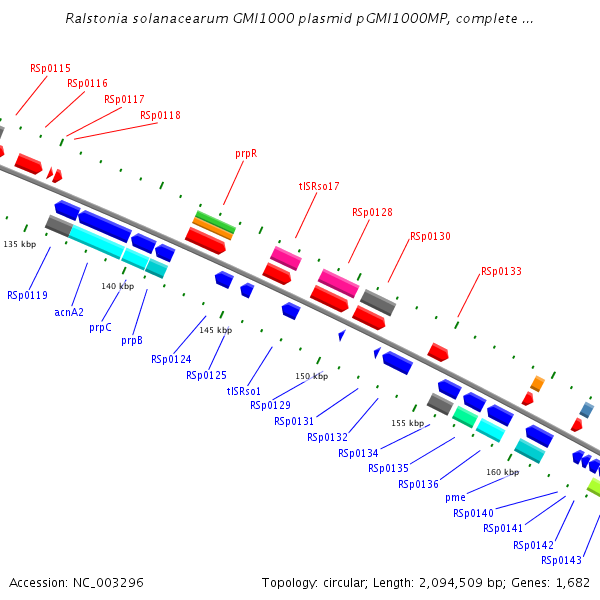 Ralstonia solanacearum GMI1000 plasmid pGMI1000MP, complete ...

RSp0115
RSp0116
RSp0117
RSp0118
prpR
tISRso17
RSp0128
RSp0130
RSp0133

135 kbp
140 kbp
145 kbp
150 kbp
155 kbp
160 kbp

RSp0119
acnA2
prpC
prpB
RSp0124
RSp0125
tISRso1
RSp0129
RSp0131
RSp0132
RSp0134
RSp0135
RSp0136
pme
RSp0140
RSp0141
RSp0142
RSp0143

Accession: NC_003296
Topology: circular; Length: 2,094,509 bp; Genes: 1,682